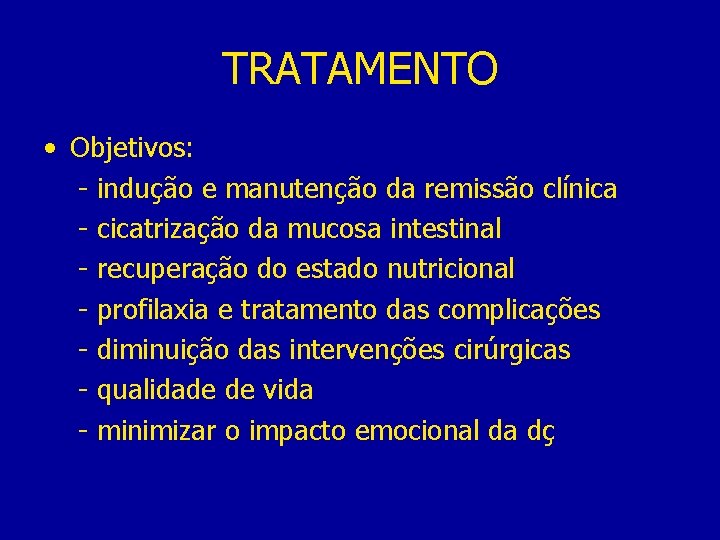 TRATAMENTO

• Objetivos:
- indução e manutenção da remissão clínica
- cicatrização da mucosa intestinal
- recuperação do estado nutricional
- profilaxia e tratamento das complicações
- diminuição das intervenções cirúrgicas
- qualidade de vida
- minimizar o impacto emocional da dç